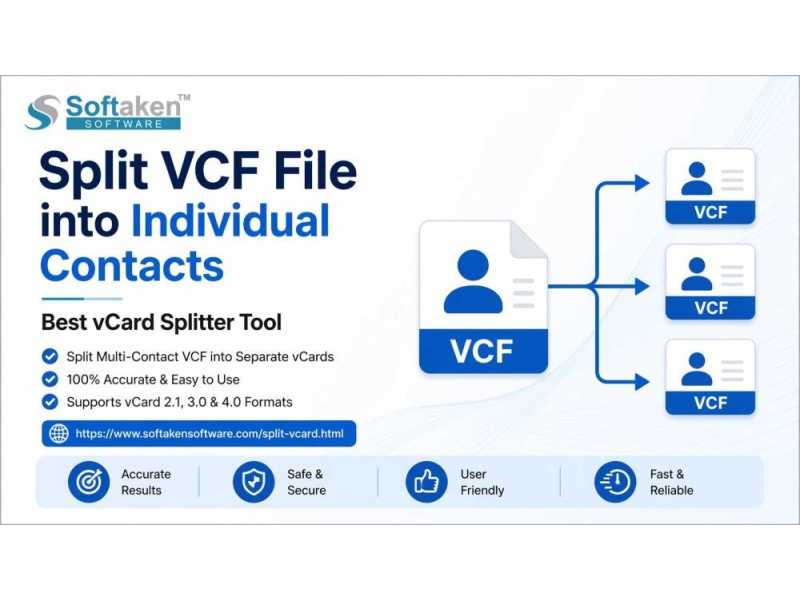 Softaken™
SOFTWARE

Split VCF File into Individual Contacts

Best vCard Splitter Tool

Split Multi-Contact VCF into Separate vCards
100% Accurate & Easy to Use
Supports vCard 2.1, 3.0 & 4.0 Formats

https://www.softakensoftware.com/split-vcard.html

VCF

VCF

VCF

VCF

Accurate Results

Safe & Secure

User Friendly

Fast & Reliable